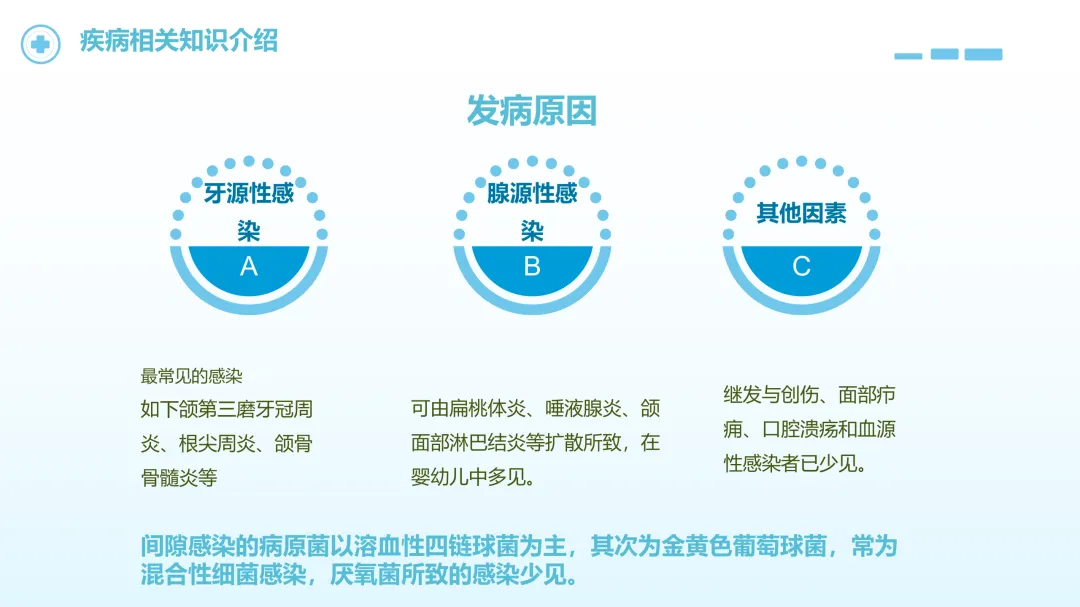 疾病相关知识介绍

发病原因

牙源性感染
A

腺源性感染
B

其他因素
C

最常见的感染
如下颌第三磨牙冠周炎、根尖周炎、颌骨骨髓炎等

可由扁桃体炎、唾液腺炎、颌面部淋巴结炎等扩散所致，在婴幼儿中多见。

继发与创伤、面部疖痈、口腔溃疡和血源性感染者已少见。

间隙感染的病原菌以溶血性四链球菌为主，其次为金黄色葡萄球菌，常为混合性细菌感染，厌氧菌所致的感染少见。